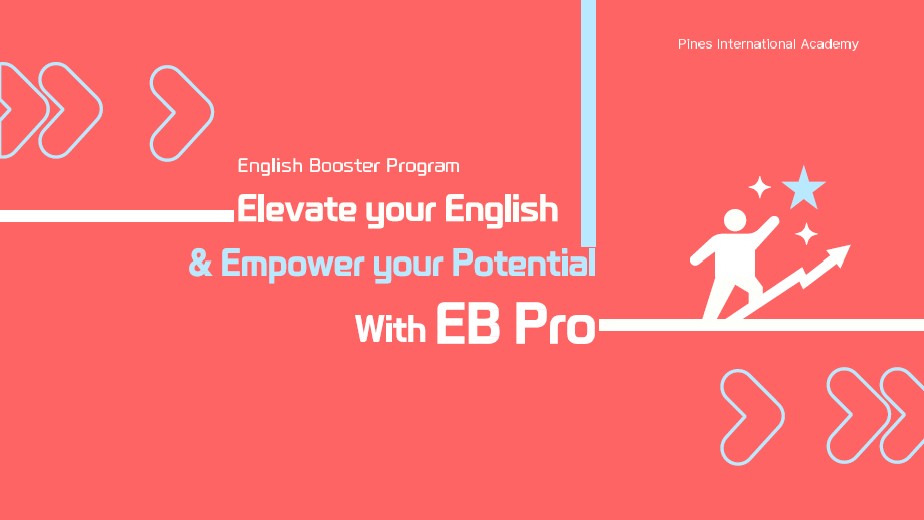 Pines International Academy

English Booster Program

Elevate your English

& Empower your Potential

With EB Pro